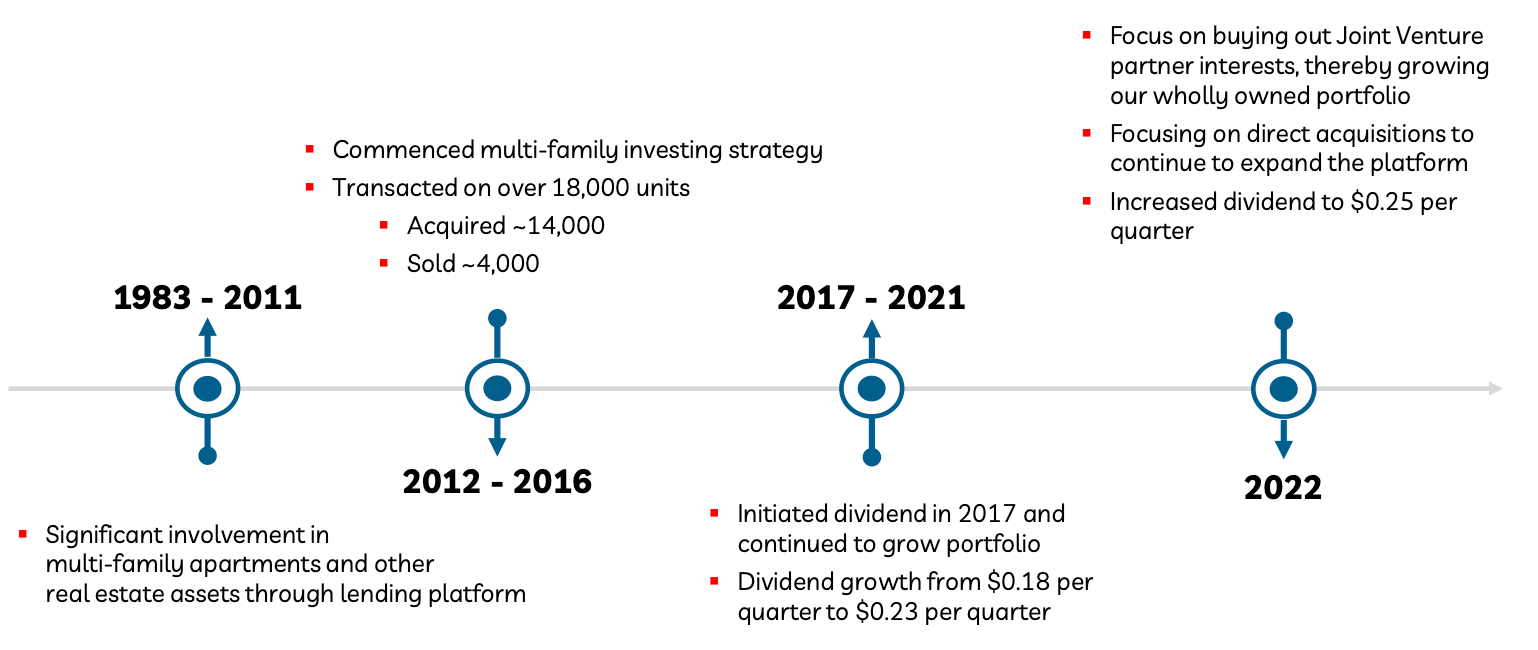 1983 - 2011

▪ Significant involvement in multi-family apartments and other real estate assets through lending platform

▪ Commenced multi-family investing strategy
▪ Transacted on over 18,000 units
  ▪ Acquired ~14,000
  ▪ Sold ~4,000

2012 - 2016

2017 - 2021

▪ Initiated dividend in 2017 and continued to grow portfolio
▪ Dividend growth from \$0.18 per quarter to \$0.23 per quarter

▪ Focus on buying out Joint Venture partner interests, thereby growing our wholly owned portfolio
▪ Focusing on direct acquisitions to continue to expand the platform
▪ Increased dividend to \$0.25 per quarter

2022